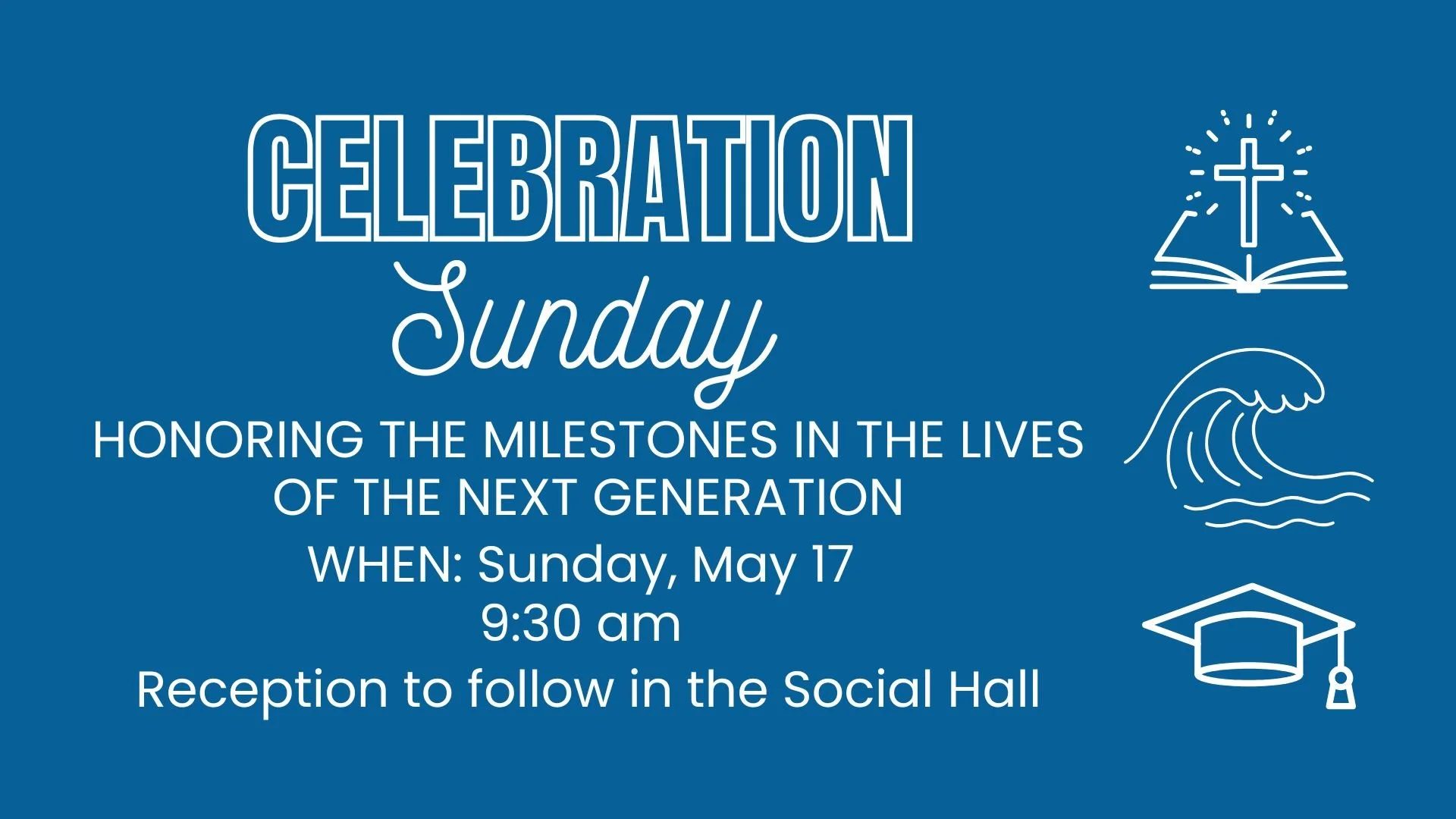 CELEBRATION

Sunday

HONORING THE MILESTONES IN THE LIVES OF THE NEXT GENERATION

WHEN: Sunday, May 17
9:30 am
Reception to follow in the Social Hall